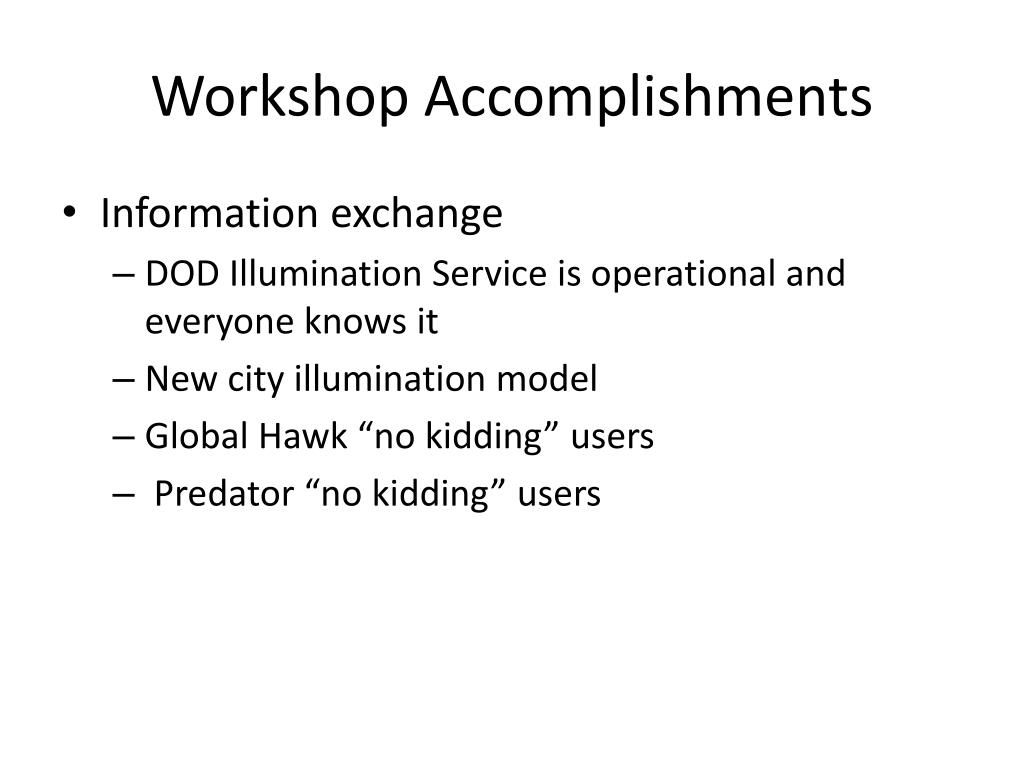 Workshop Accomplishments

• Information exchange
  – DOD Illumination Service is operational and everyone knows it
  – New city illumination model
  – Global Hawk “no kidding” users
  – Predator “no kidding” users